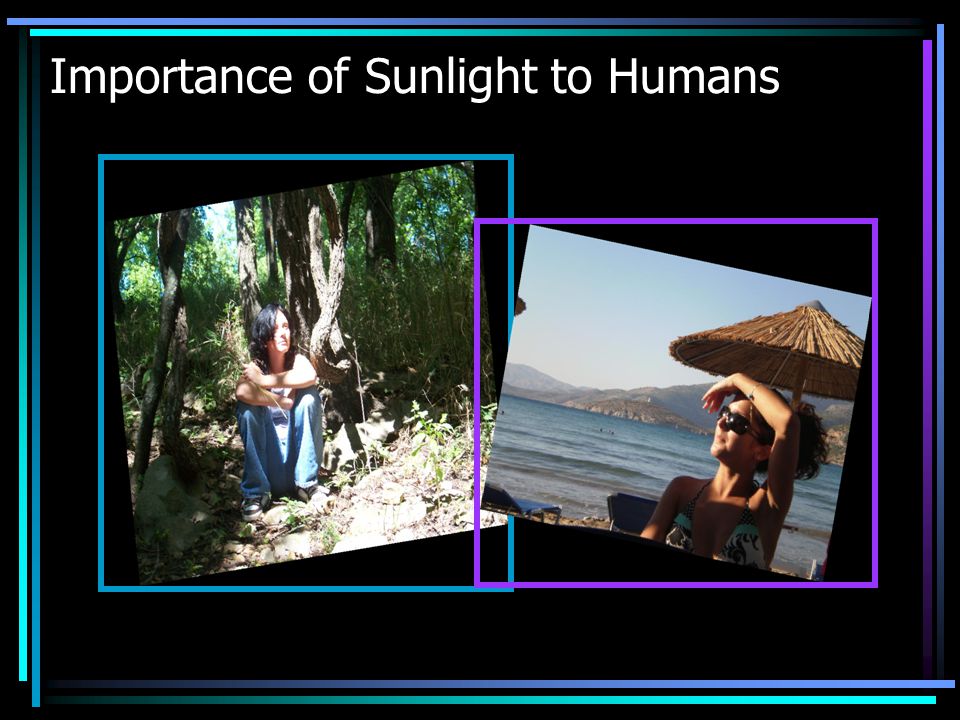 Importance of Sunlight to Humans